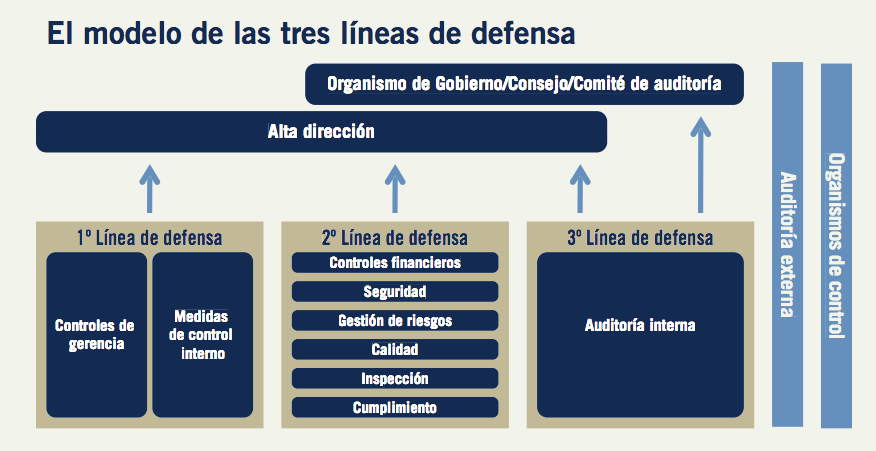 El modelo de las tres líneas de defensa

Organismo de Gobierno/Consejo/Comité de auditoría

Alta dirección

1º Línea de defensa

Controles de gerencia

Medidas de control interno

2º Línea de defensa

Controles financieros

Seguridad

Gestión de riesgos

Calidad

Inspección

Cumplimiento

3º Línea de defensa

Auditoría interna

Auditoría externa

Organismos de control